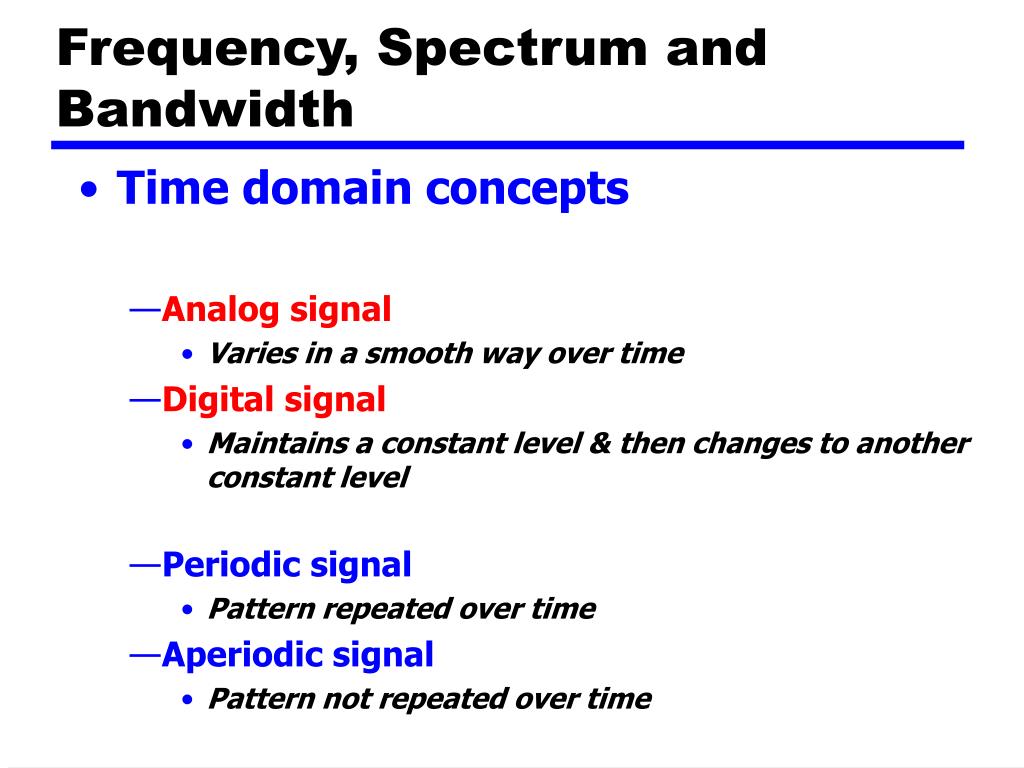 Frequency, Spectrum and Bandwidth

• Time domain concepts

—Analog signal
• Varies in a smooth way over time
—Digital signal
• Maintains a constant level & then changes to another constant level

—Periodic signal
• Pattern repeated over time
—Aperiodic signal
• Pattern not repeated over time